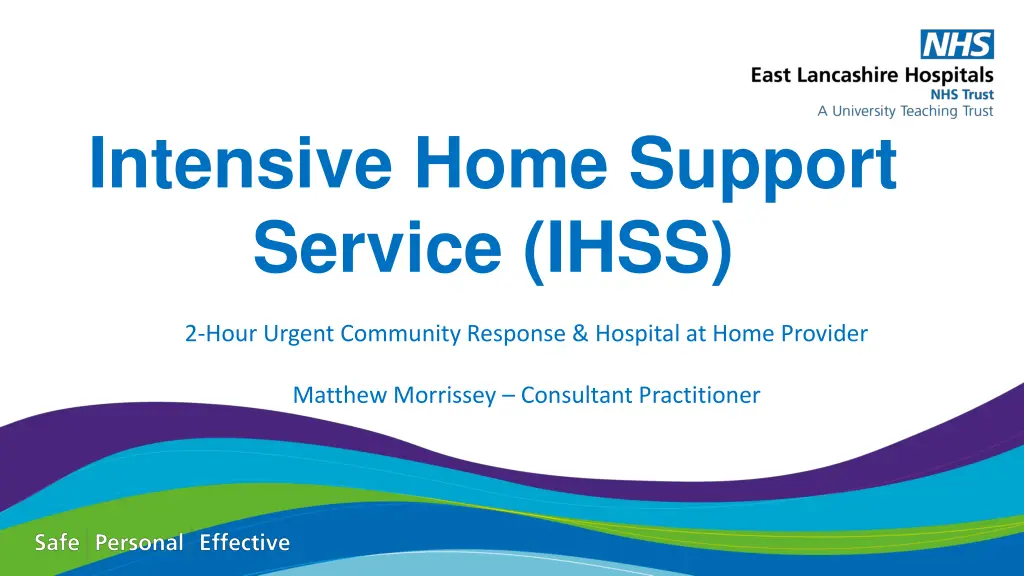 NHS
East Lancashire Hospitals
NHS Trust
A University Teaching Trust

Intensive Home Support Service (IHSS)

2-Hour Urgent Community Response & Hospital at Home Provider

Matthew Morrissey – Consultant Practitioner

Safe Personal Effective